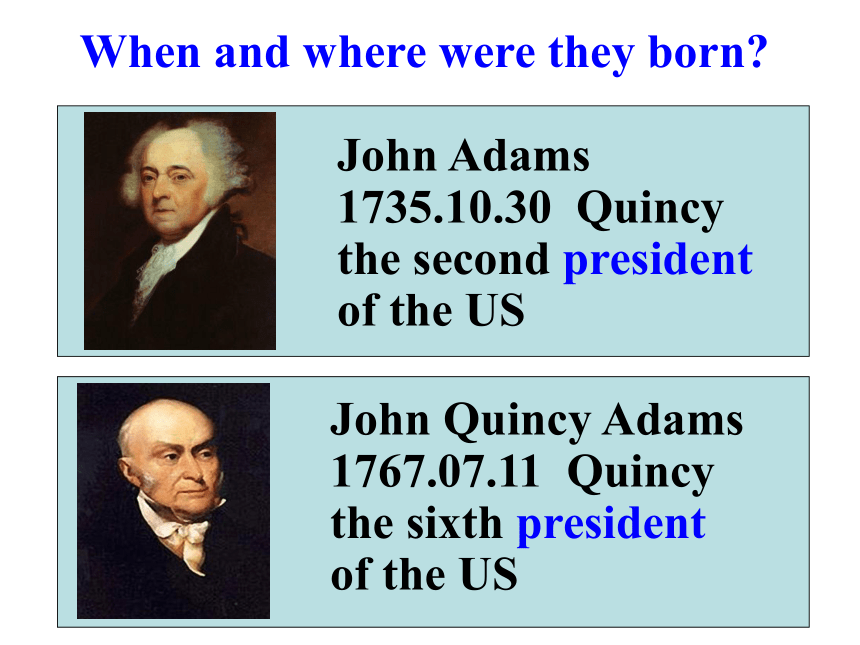 When and where were they born?

John Adams
1735.10.30 Quincy
the second president
of the US

John Quincy Adams
1767.07.11 Quincy
the sixth president
of the US